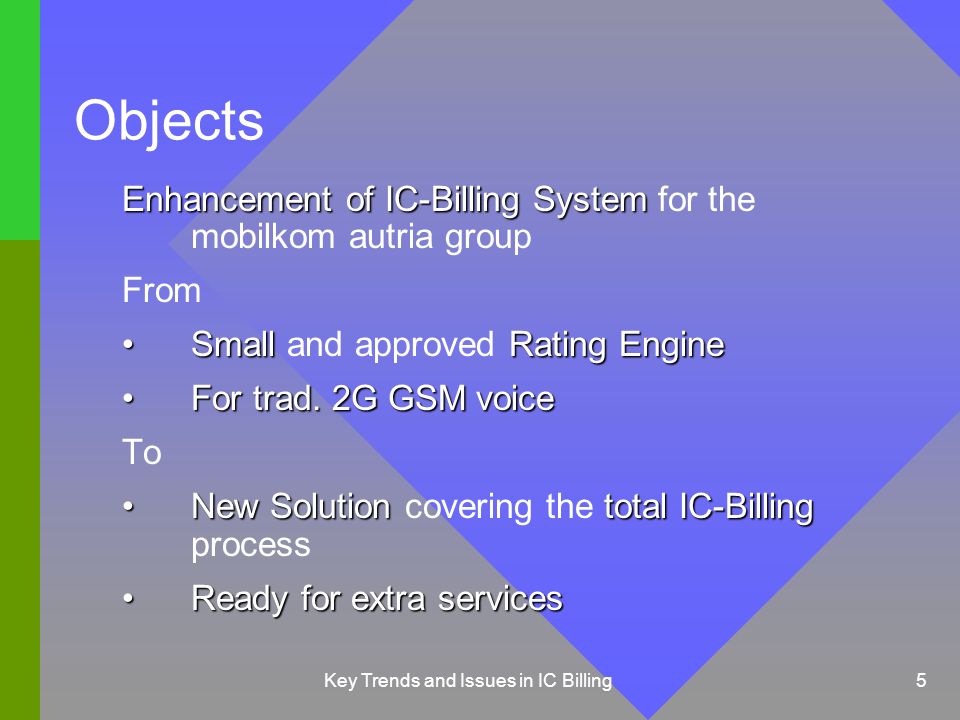 Objects

Enhancement of IC-Billing System for the mobilkom autria group

From

• Small and approved Rating Engine

• For trad. 2G GSM voice

To

• New Solution covering the total IC-Billing process

• Ready for extra services

Key Trends and Issues in IC Billing

5